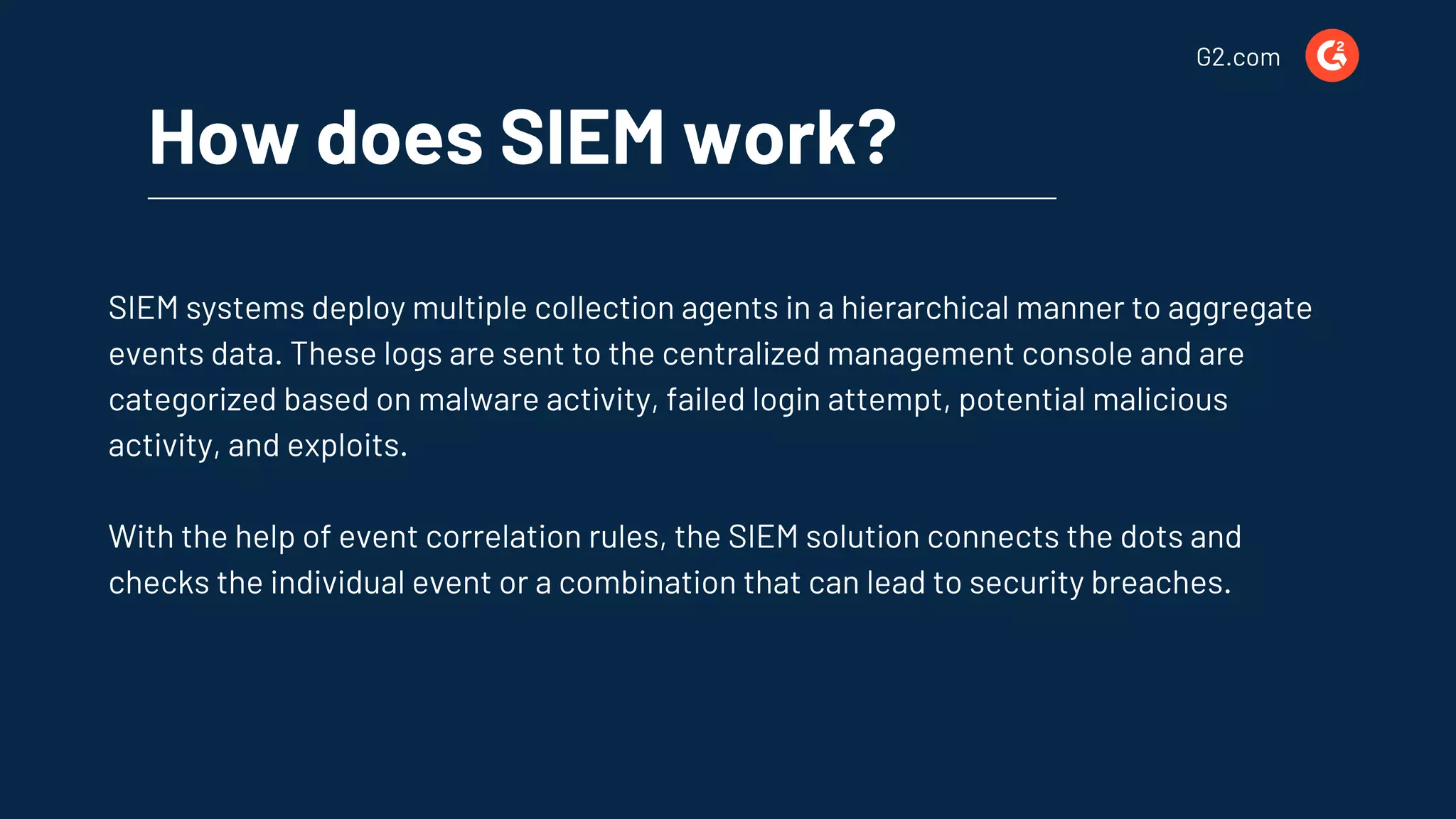 G2.com

How does SIEM work?

SIEM systems deploy multiple collection agents in a hierarchical manner to aggregate events data. These logs are sent to the centralized management console and are categorized based on malware activity, failed login attempt, potential malicious activity, and exploits.

With the help of event correlation rules, the SIEM solution connects the dots and checks the individual event or a combination that can lead to security breaches.